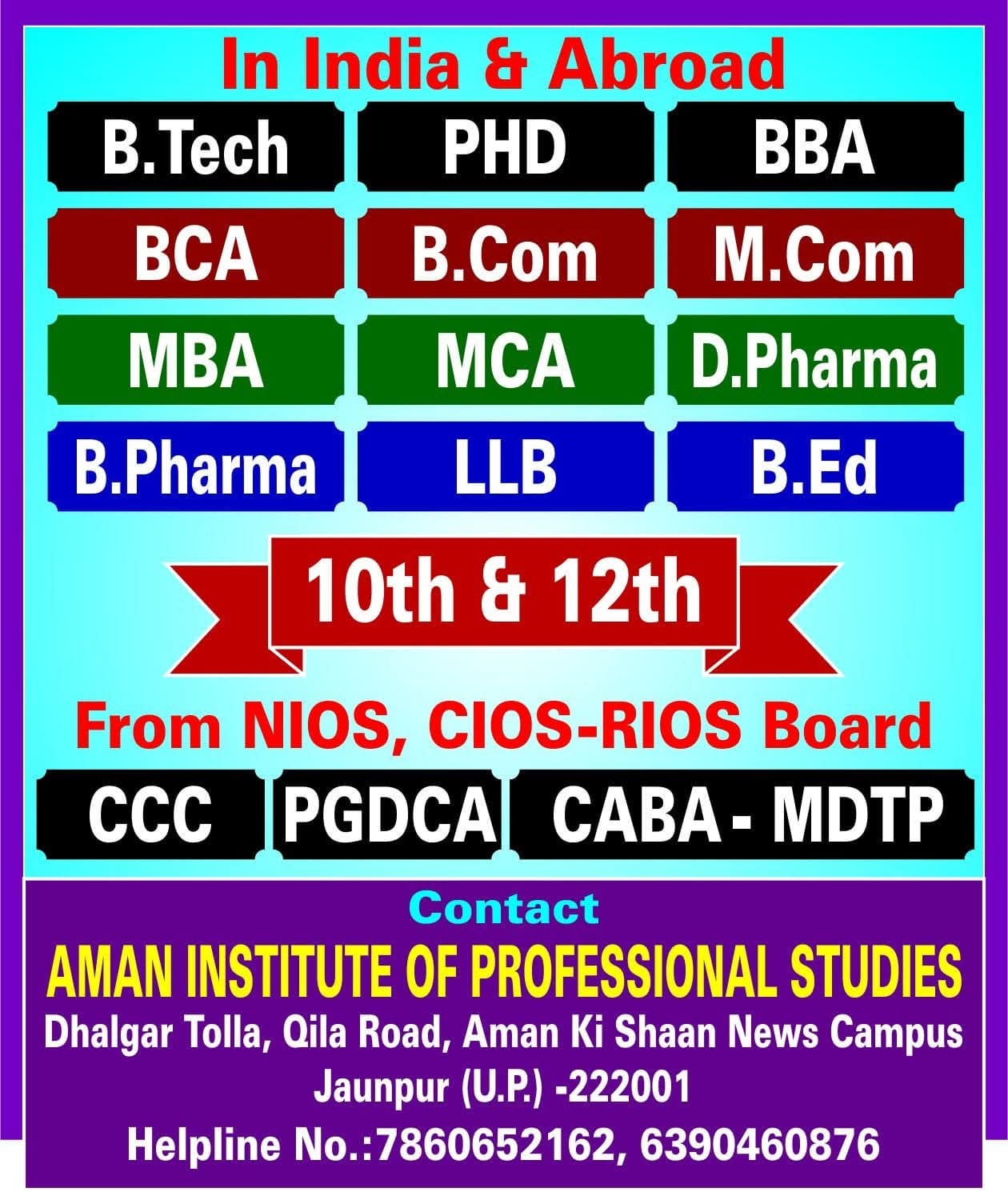 In India & Abroad

B.Tech PHD BBA

BCA B.Com M.Com

MBA MCA D.Pharma

B.Pharma LLB B.Ed

10th & 12th

From NIOS, CIOS-RIOS Board

CCC PGDCA CABA - MDTP

Contact

AMAN INSTITUTE OF PROFESSIONAL STUDIES

Dhalgar Tolla, Qila Road, Aman Ki Shaan News Campus Jaunpur (U.P.) -222001

Helpline No.:7860652162, 6390460876